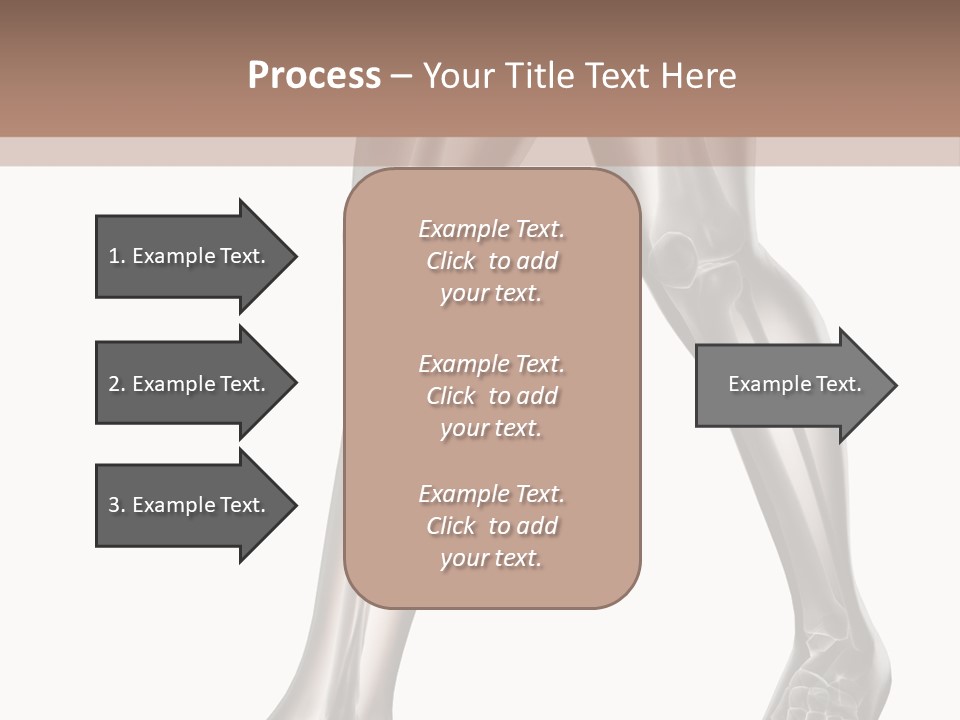 Process – Your Title Text Here

1. Example Text.

2. Example Text.

3. Example Text.

Example Text. Click to add your text.

Example Text. Click to add your text.

Example Text. Click to add your text.

Example Text.